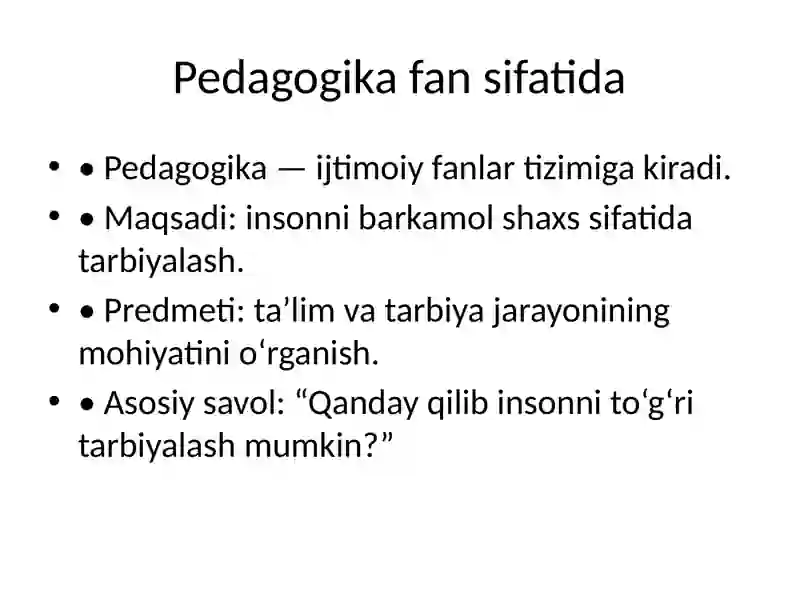 Pedagogika fan sifatida

• • Pedagogika — ijtimoiy fanlar tizimiga kiradi.

• • Maqsadi: insonni barkamol shaxs sifatida tarbiyalash.

• • Predmeti: ta’lim va tarbiya jarayonining mohiyatini o‘rganish.

• • Asosiy savol: “Qanday qilib insonni to‘g‘ri tarbiyalash mumkin?”